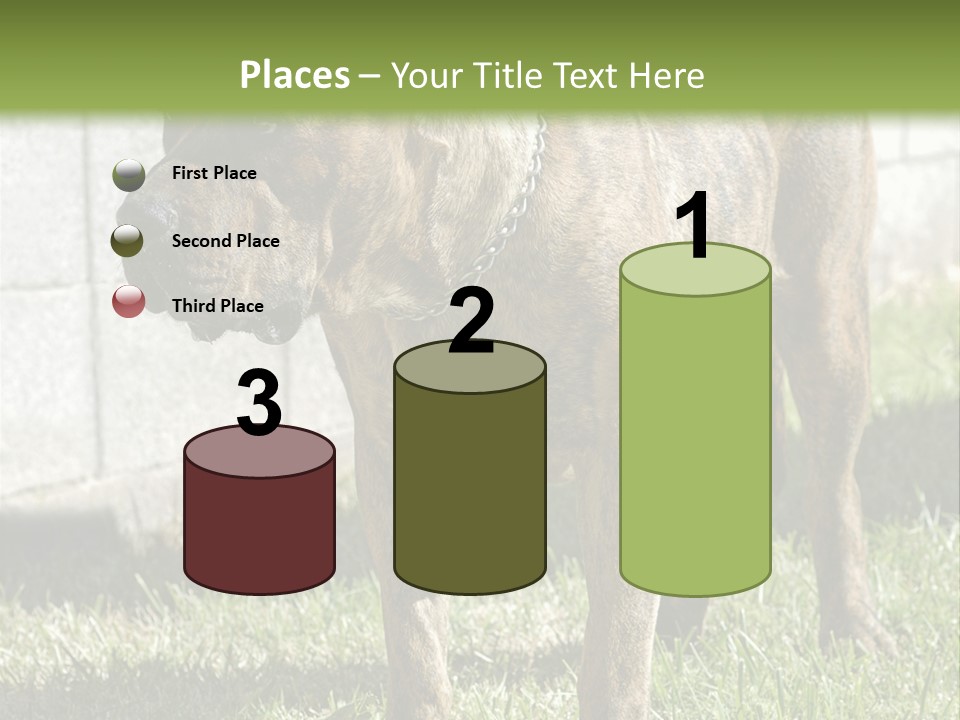 Places – Your Title Text Here

First Place

Second Place

Third Place

3

2

1